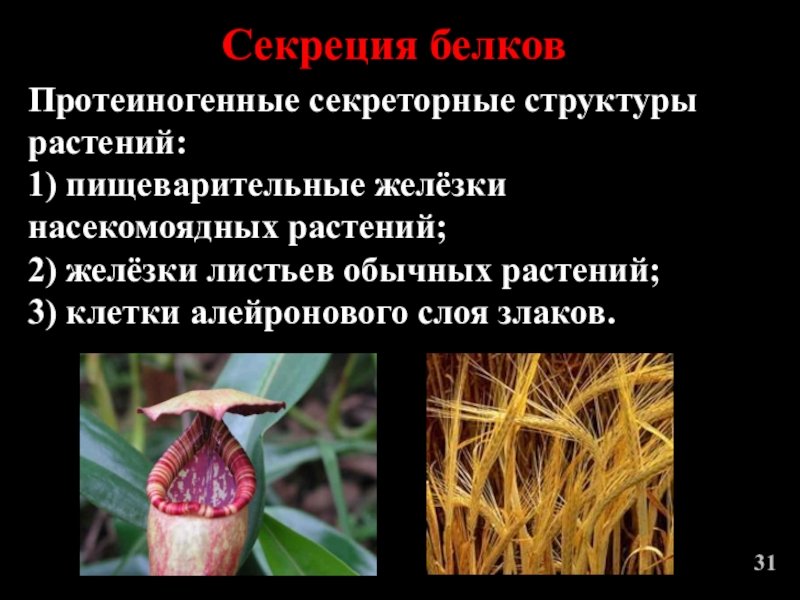 Секреция белков

Протеиногенные секреторные структуры растений:
1) пищеварительные желёзки насекомоядных растений;
2) желёзки листьев обычных растений;
3) клетки алейронового слоя злаков.

31